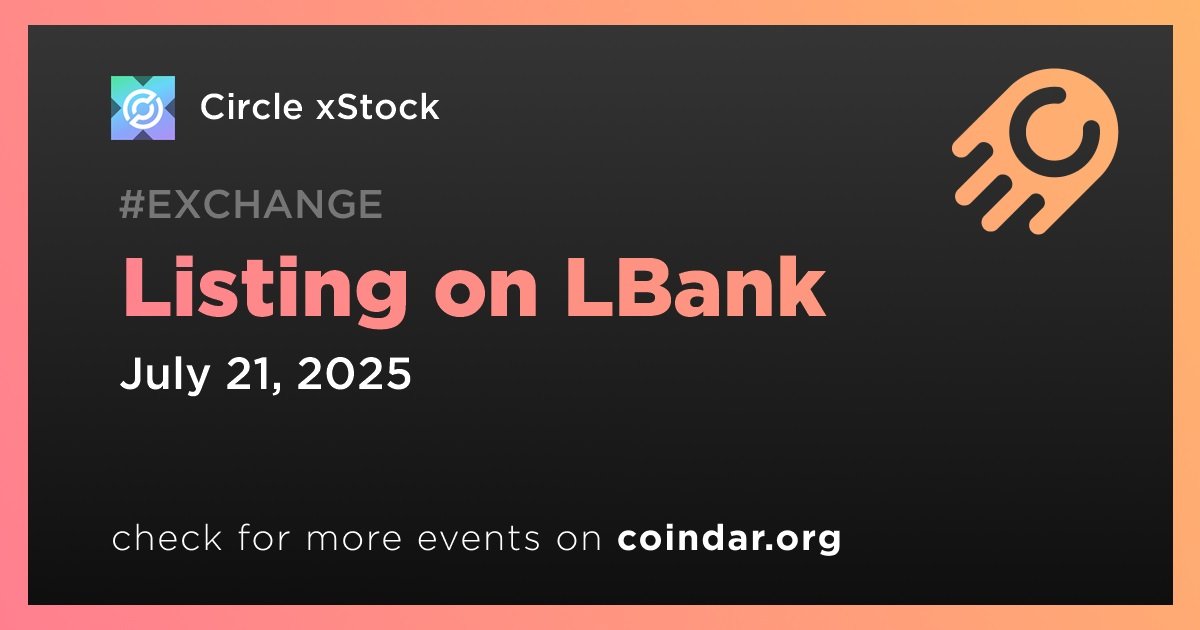 Circle xStock

#EXCHANGE

Listing on LBank

July 21, 2025

check for more events on coindar.org